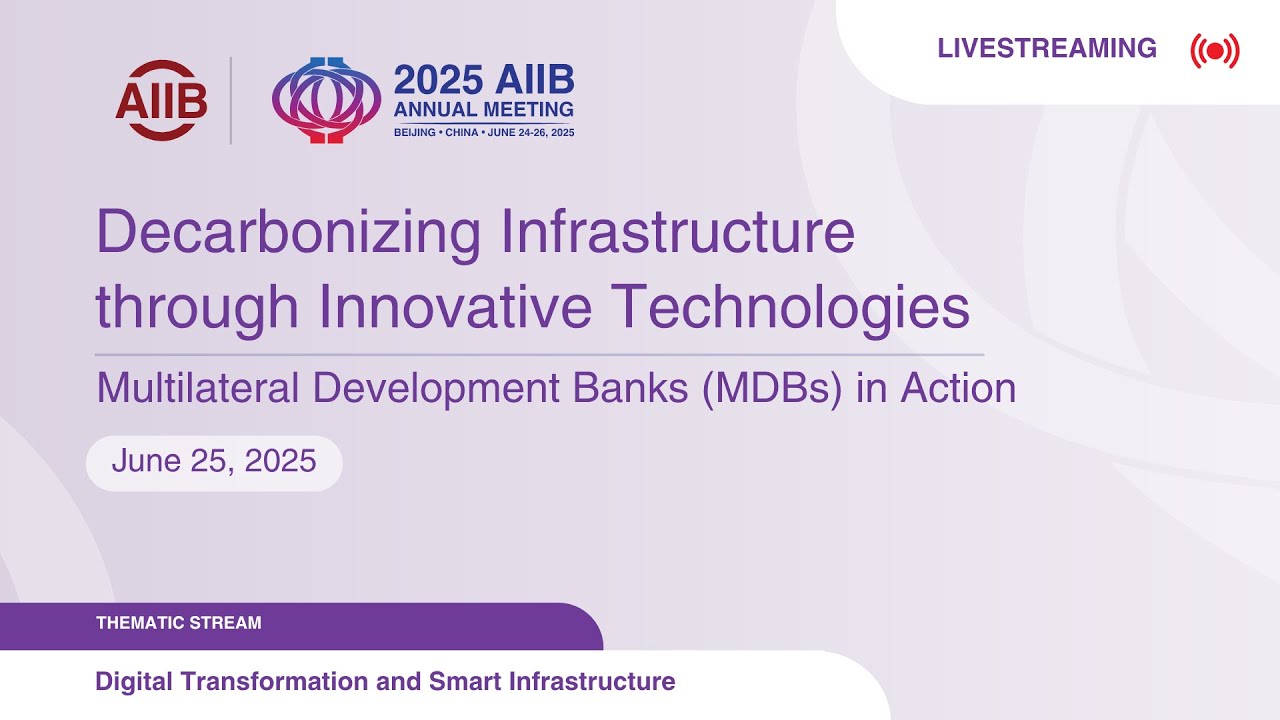 AIIB

2025 AIIB
ANNUAL MEETING
BEIJING • CHINA • JUNE 24-26, 2025

LIVESTREAMING

Decarbonizing Infrastructure through Innovative Technologies

Multilateral Development Banks (MDBs) in Action

June 25, 2025

THEMATIC STREAM

Digital Transformation and Smart Infrastructure